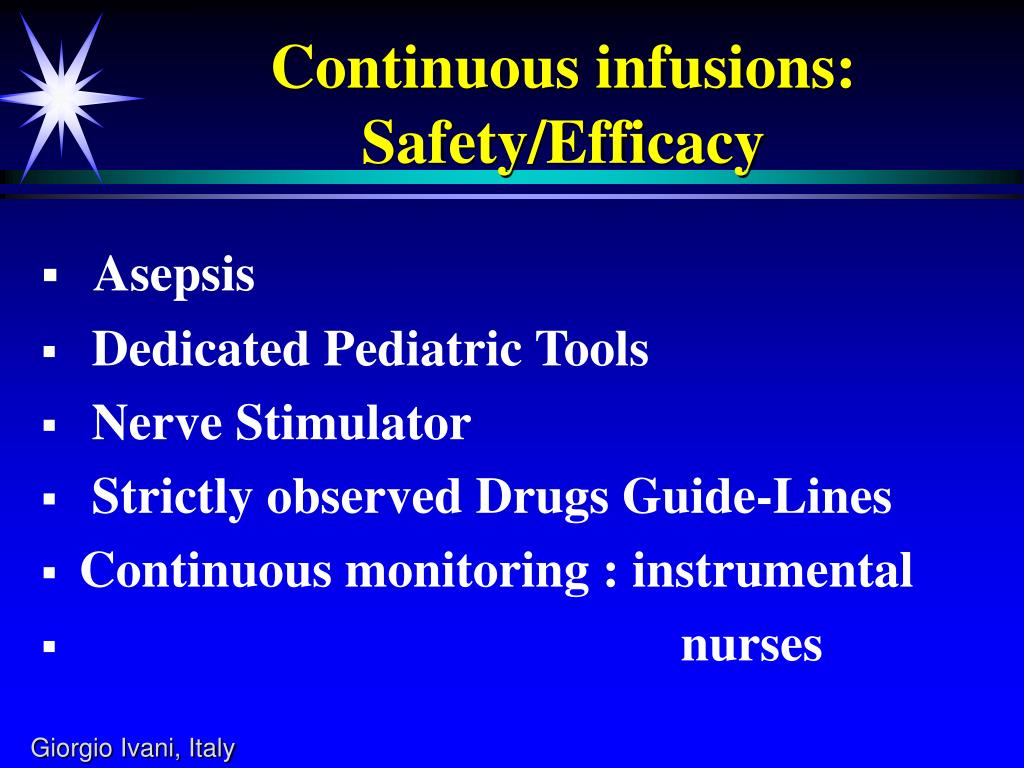 Continuous infusions: Safety/Efficacy

▪ Asepsis
▪ Dedicated Pediatric Tools
▪ Nerve Stimulator
▪ Strictly observed Drugs Guide-Lines
▪ Continuous monitoring : instrumental
▪ nurses

Giorgio Ivani, Italy